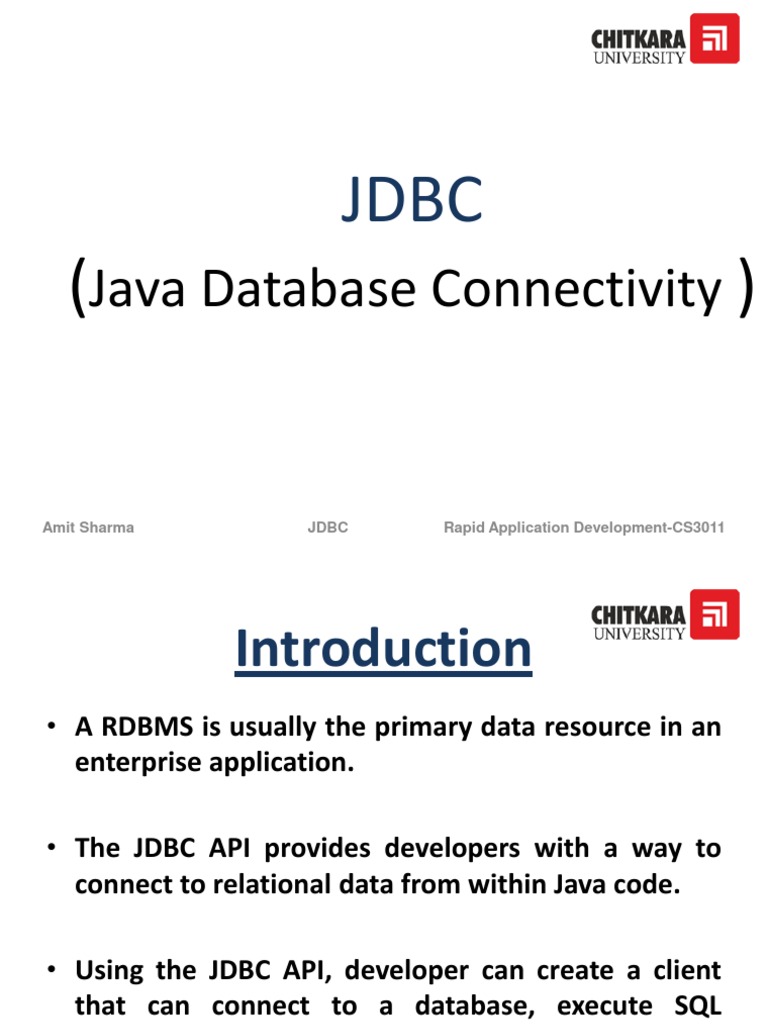 CHITKARA UNIVERSITY

JDBC

(Java Database Connectivity )

Amit Sharma JDBC Rapid Application Development-CS3011

CHITKARA UNIVERSITY

Introduction

• A RDBMS is usually the primary data resource in an enterprise application.

• The JDBC API provides developers with a way to connect to relational data from within Java code.

• Using the JDBC API, developer can create a client that can connect to a database, execute SQL